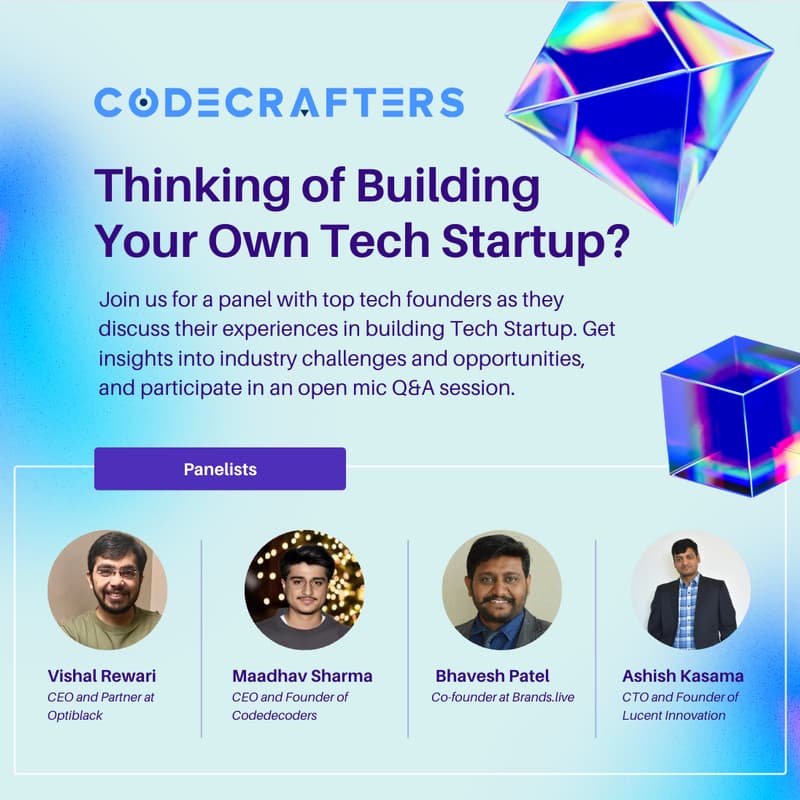 CODECRAFTERS

Thinking of Building Your Own Tech Startup?

Join us for a panel with top tech founders as they discuss their experiences in building Tech Startup. Get insights into industry challenges and opportunities, and participate in an open mic Q&A session.

Panelists

Vishal Rewari
CEO and Partner at Optiblack

Maadhav Sharma
CEO and Founder of Codedecoders

Bhavesh Patel
Co-founder at Brands.live

Ashish Kasama
CTO and Founder of Lucent Innovation